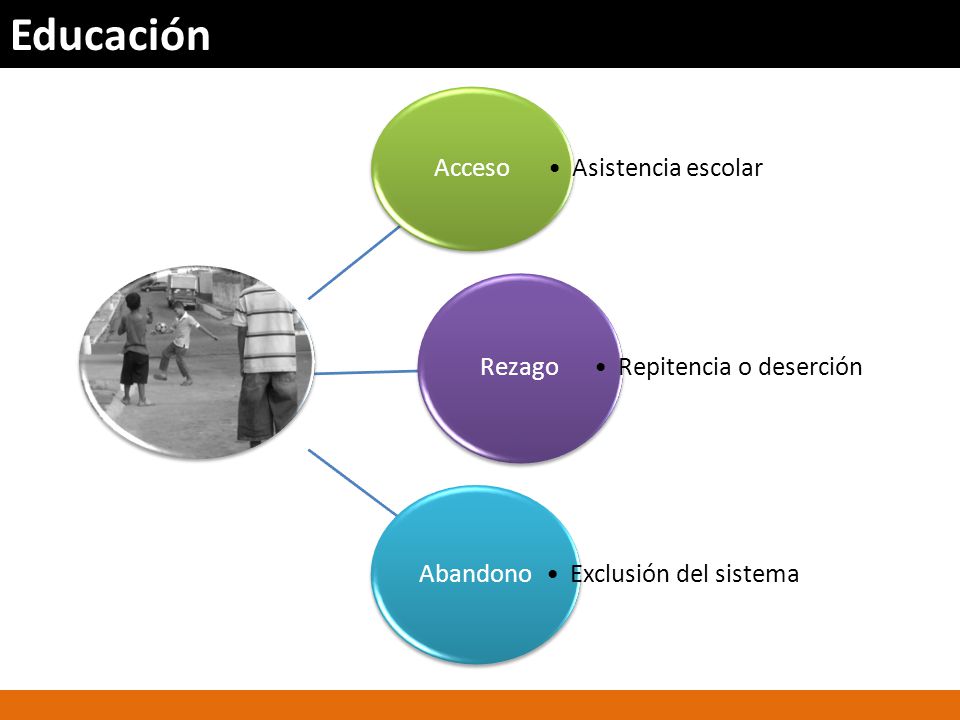 Educación

Acceso
• Asistencia escolar

Rezago
• Repitencia o deserción

Abandono
• Exclusión del sistema